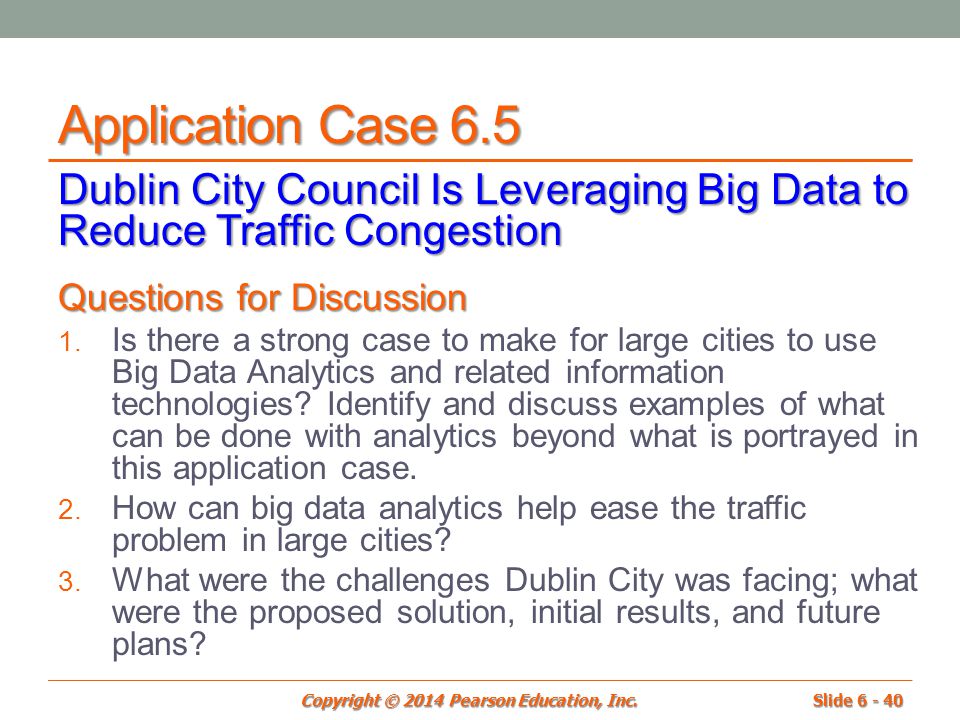 Application Case 6.5

Dublin City Council Is Leveraging Big Data to Reduce Traffic Congestion

Questions for Discussion

1. Is there a strong case to make for large cities to use Big Data Analytics and related information technologies? Identify and discuss examples of what can be done with analytics beyond what is portrayed in this application case.

2. How can big data analytics help ease the traffic problem in large cities?

3. What were the challenges Dublin City was facing; what were the proposed solution, initial results, and future plans?

Copyright © 2014 Pearson Education, Inc.

Slide 6 - 40